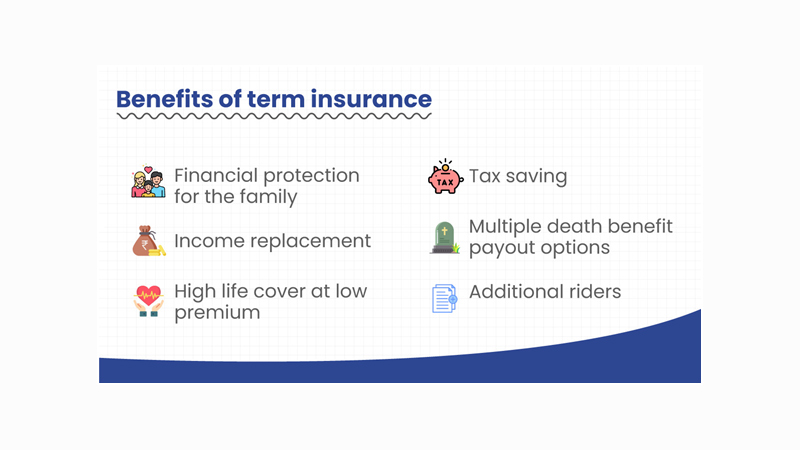 Benefits of term insurance

Financial protection for the family

Income replacement

High life cover at low premium

TAX

Tax saving

Multiple death benefit payout options

Additional riders